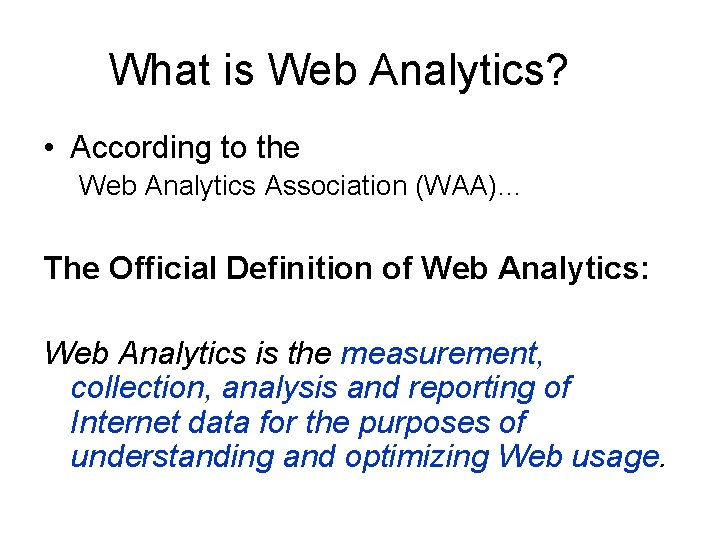 What is Web Analytics?

• According to the Web Analytics Association (WAA)…

The Official Definition of Web Analytics:

Web Analytics is the measurement, collection, analysis and reporting of Internet data for the purposes of understanding and optimizing Web usage.